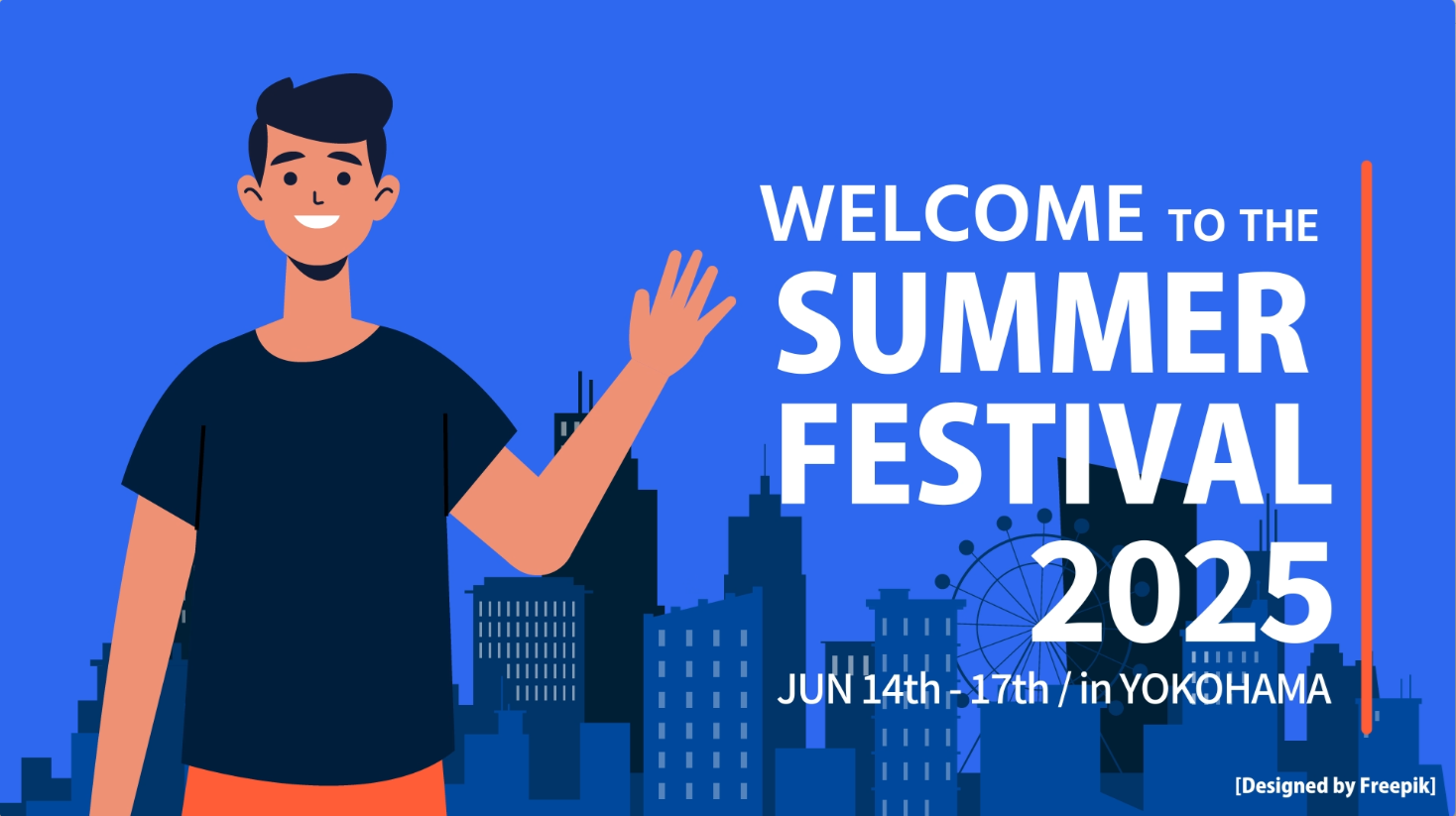 WELCOME TO THE SUMMER FESTIVAL 2025

JUN 14th - 17th / in YOKOHAMA

[Designed by Freepik]